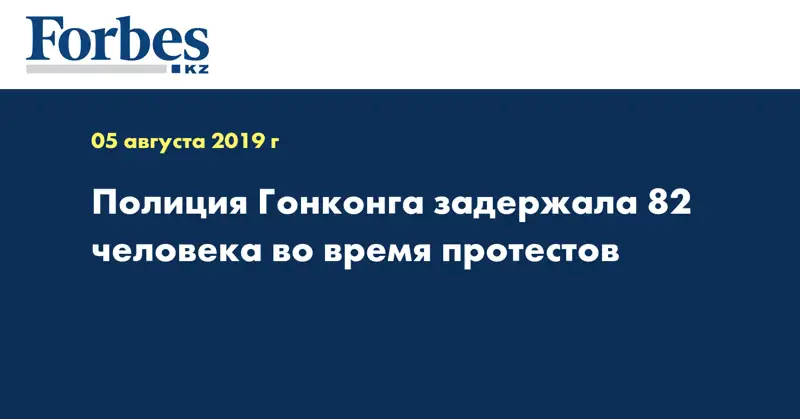 Forbes
KZ

05 августа 2019 г

Полиция Гонконга задержала 82 человека во время протестов